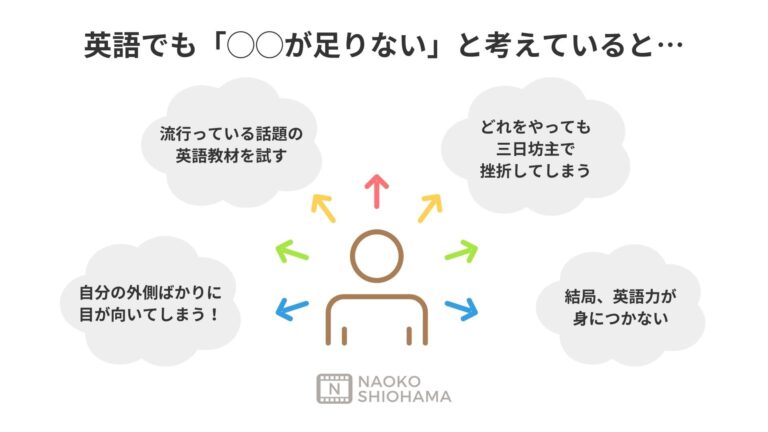 英語でも「◯◯が足りない」と考えていると…

流行っている話題の英語教材を試す

どれをやっても三日坊主で挫折してしまう

自分の外側ばかりに目が向いてしまう！

結局、英語力が身につかない

N NAOKO SHIOHAMA